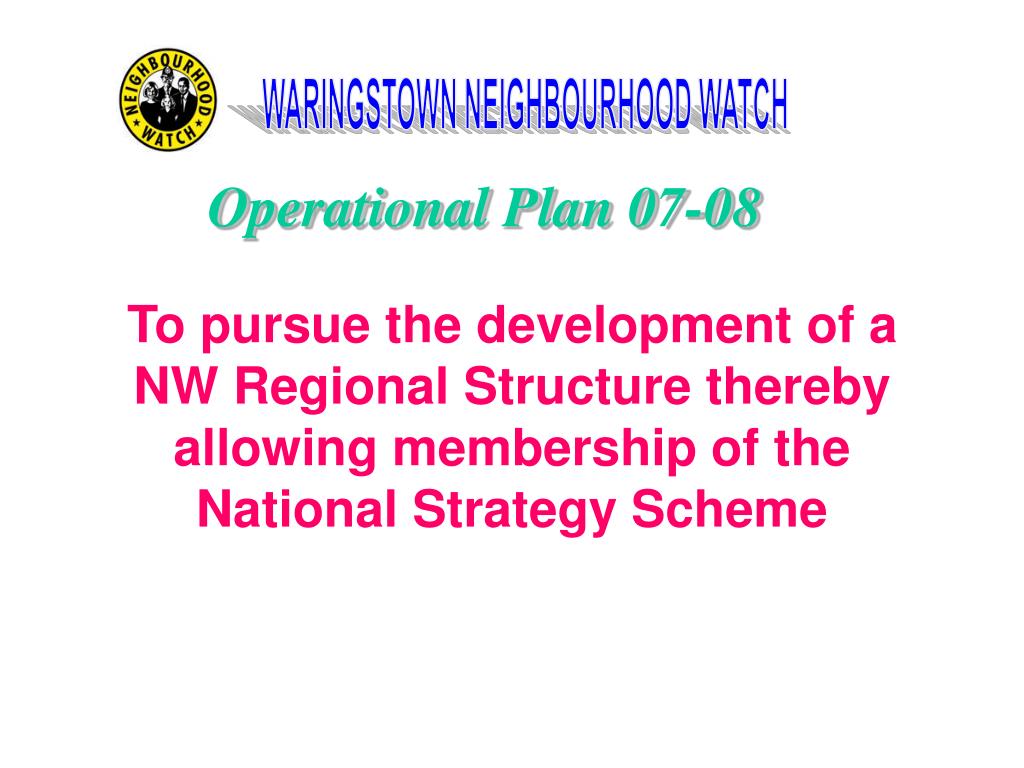 NEIGHBOURHOOD WATCH

WARINGSTOWN NEIGHBOURHOOD WATCH

Operational Plan 07-08

To pursue the development of a NW Regional Structure thereby allowing membership of the National Strategy Scheme